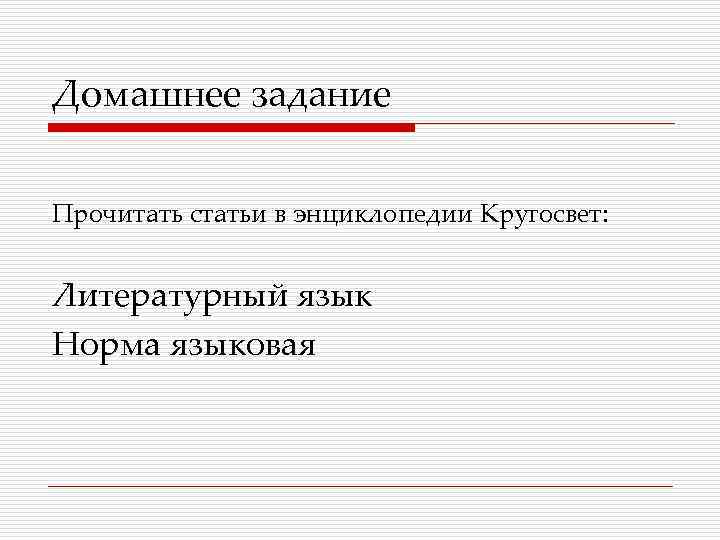 Домашнее задание

Прочитать статьи в энциклопедии Кругосвет:

Литературный язык
Норма языковая